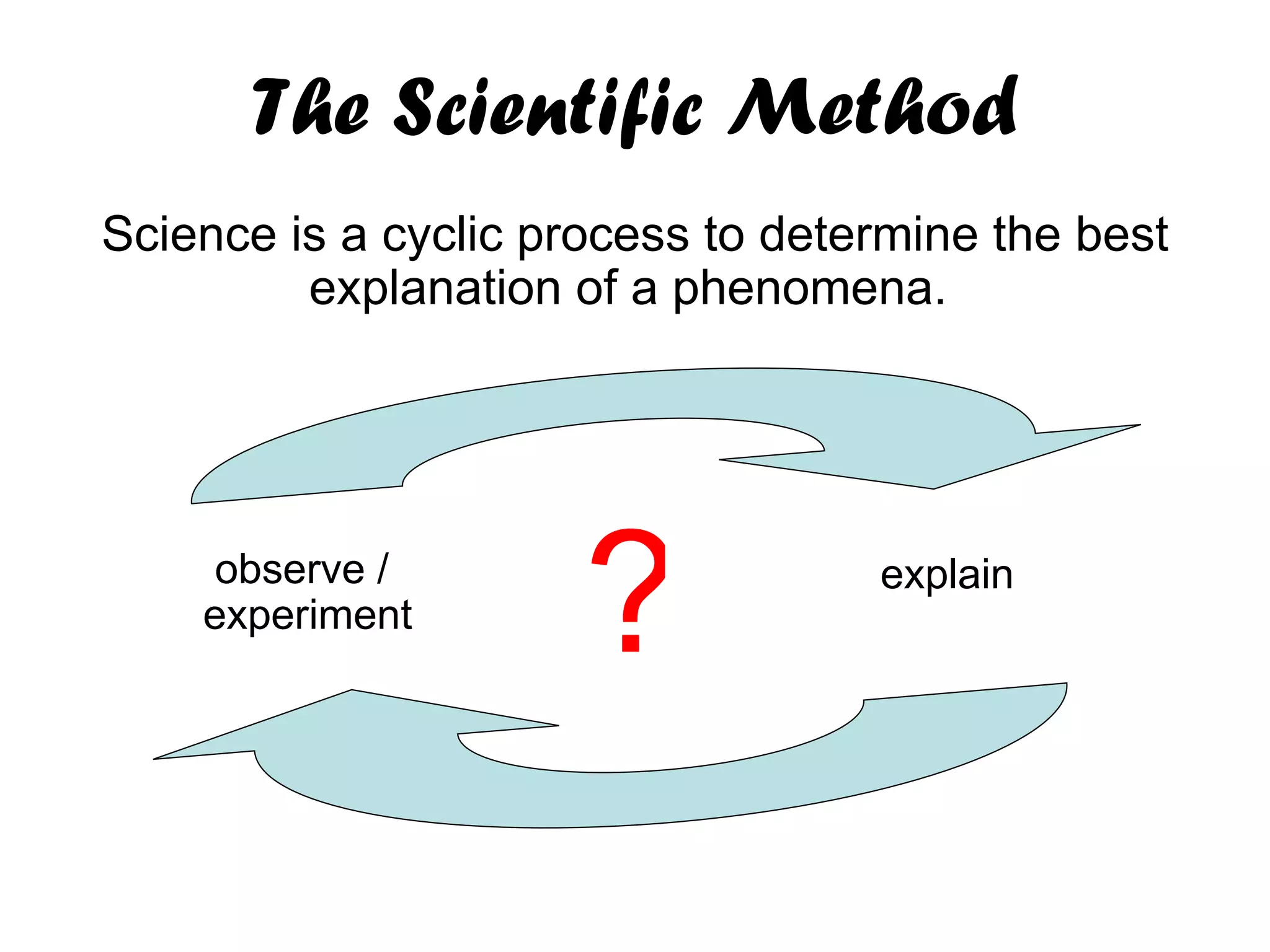 The Scientific Method

Science is a cyclic process to determine the best explanation of a phenomena.

observe / experiment

?

explain